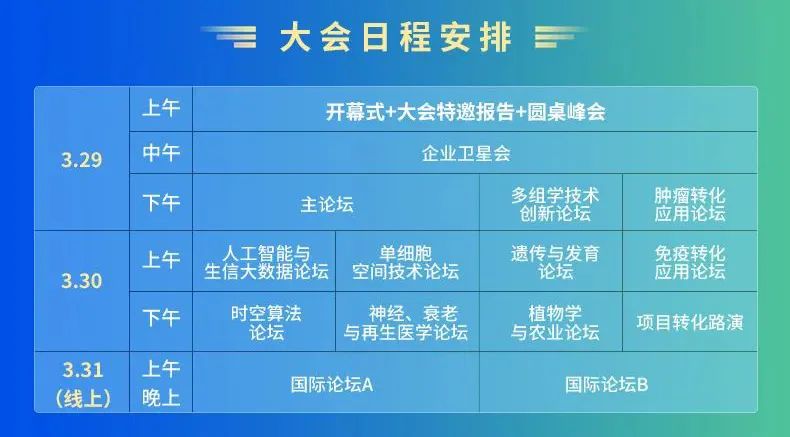 大会日程安排

| | | | | | |
|---|---|---|---|---|---|
| 3.29 | 上午 | 开幕式+大会特邀报告+圆桌峰会 | | | |
| | 中午 | 企业卫星会 | | | |
| | 下午 | 主论坛 | | 多组学技术创新论坛 | 肿瘤转化应用论坛 |
| 3.30 | 上午 | 人工智能与生信大数据论坛 | 单细胞空间技术论坛 | 遗传与发育论坛 | 免疫转化应用论坛 |
| | 下午 | 时空算法论坛 | 神经、衰老与再生医学论坛 | 植物学与农业论坛 | 项目转化路演 |
| 3.31（线上） | 上午 晚上 | 国际论坛A | | 国际论坛B | |